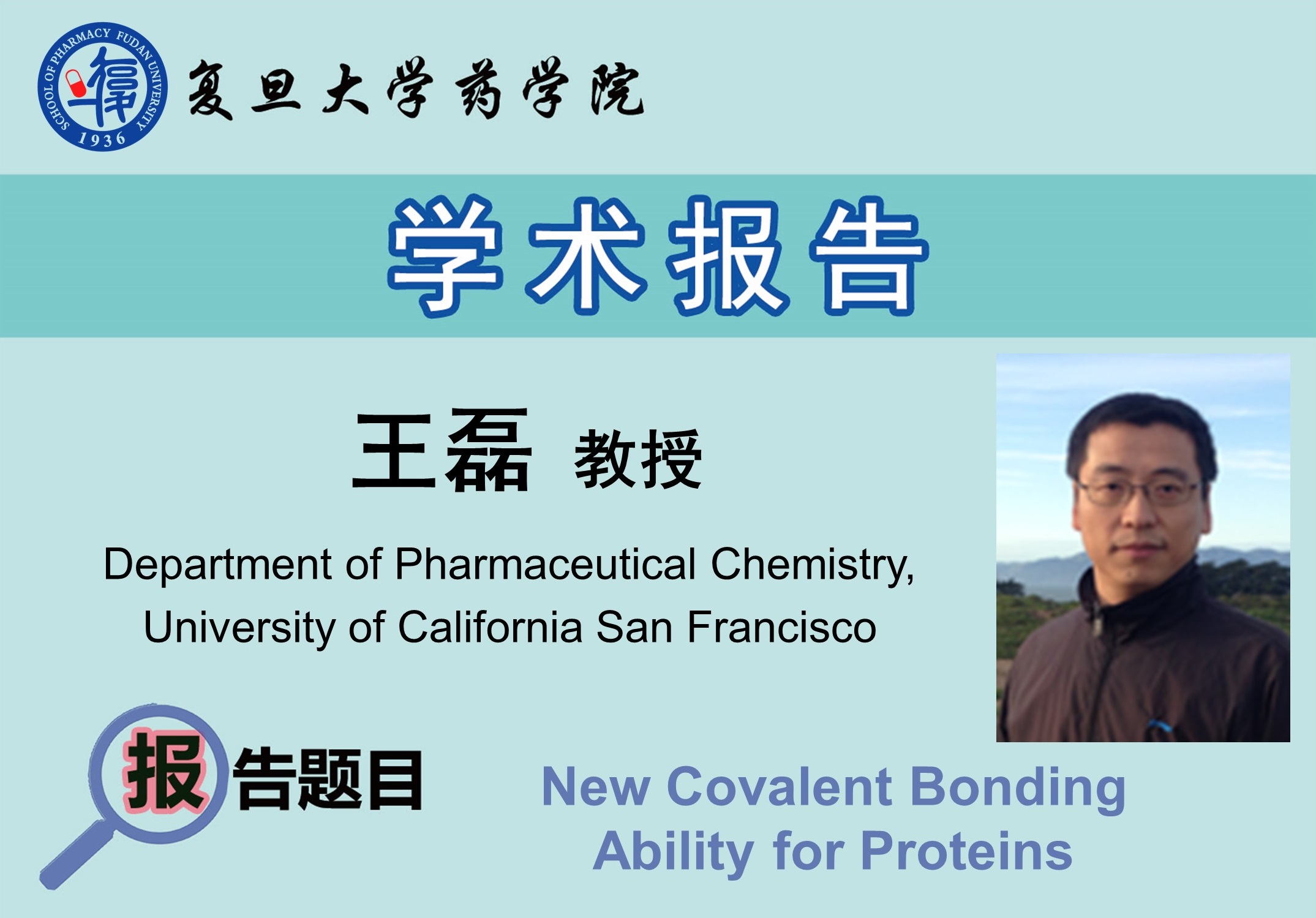 SCHOOL OF PHARMACY FUDAN UNIVERSITY
1936

复旦大学药学院

学术报告

王磊 教授

Department of Pharmaceutical Chemistry, University of California San Francisco

报告题目

New Covalent Bonding Ability for Proteins